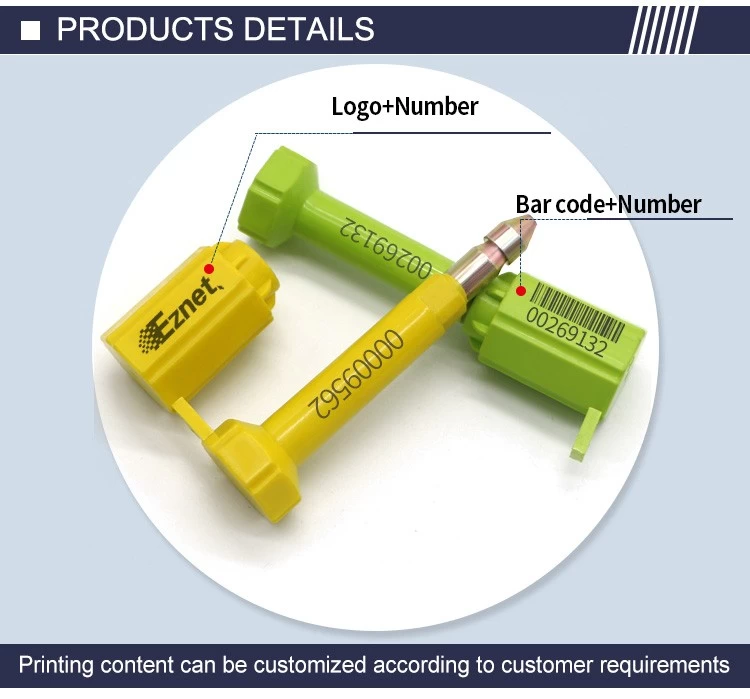 PRODUCTS DETAILS

Logo+Number

Bar code+Number

00269132

Eznet

00269132

00009562

Printing content can be customized according to customer requirements